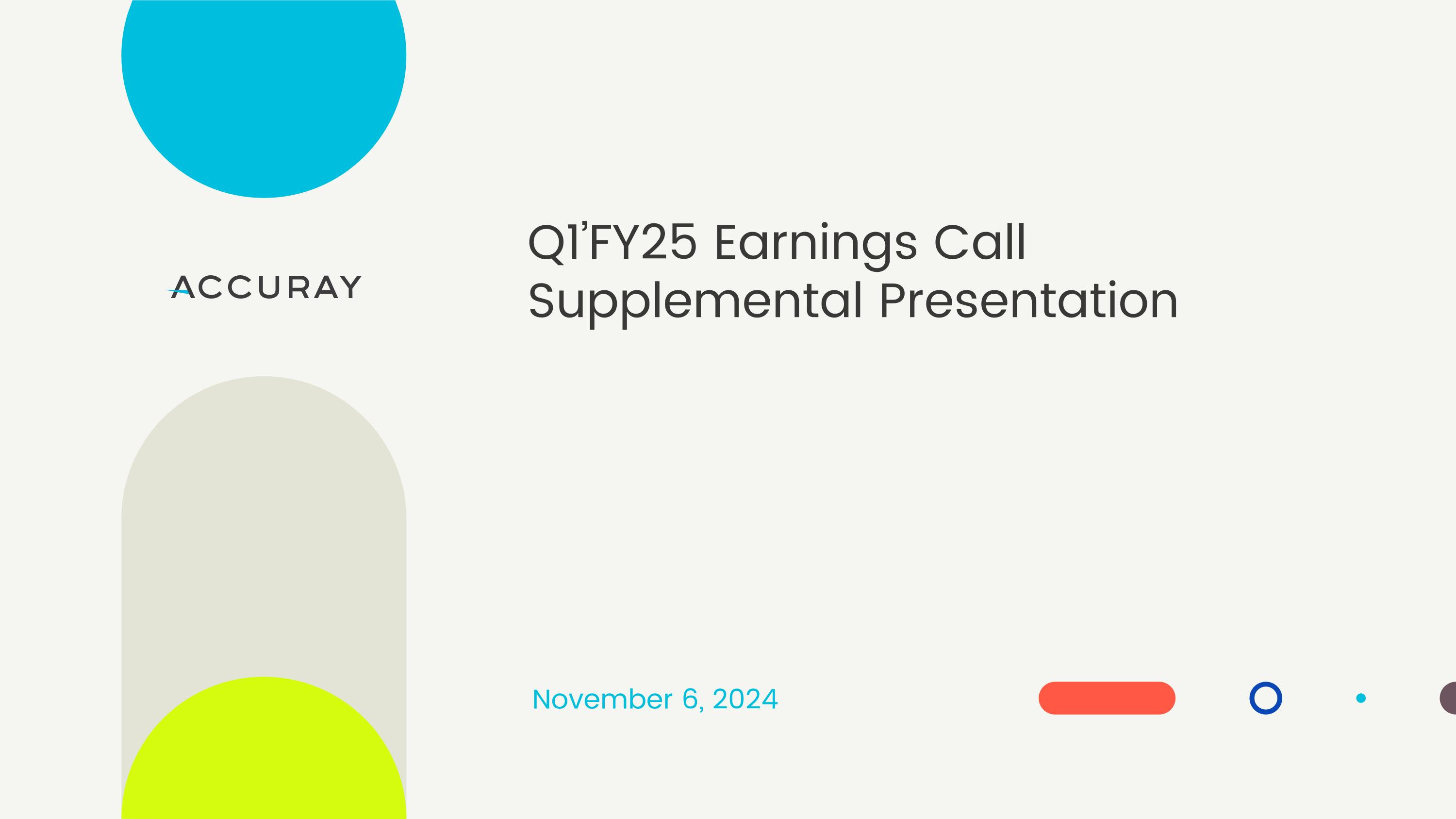 ACCURAY

Q1'FY25 Earnings Call Supplemental Presentation

November 6, 2024